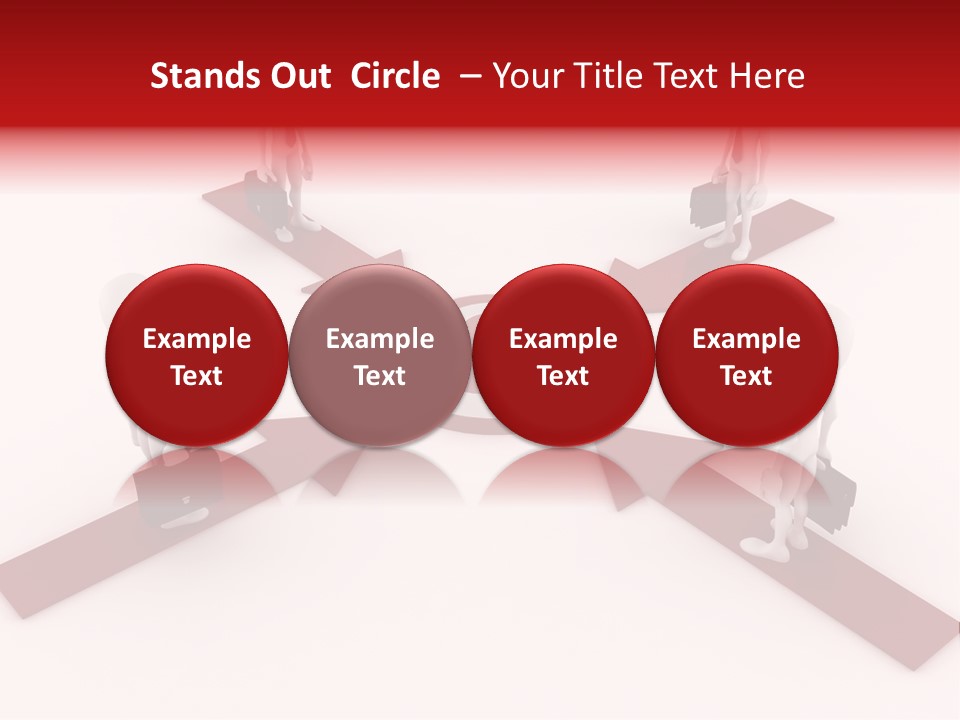 Stands Out Circle – Your Title Text Here

Example Text

Example Text

Example Text

Example Text